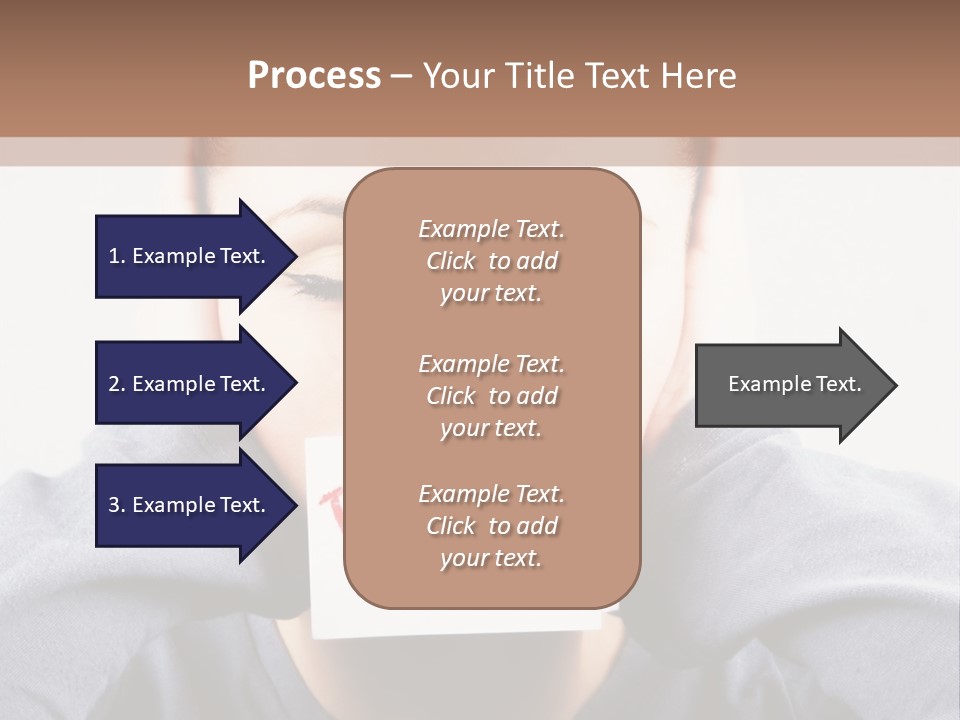 Process – Your Title Text Here

1. Example Text.

2. Example Text.

3. Example Text.

Example Text. Click to add your text.

Example Text. Click to add your text.

Example Text. Click to add your text.

Example Text.